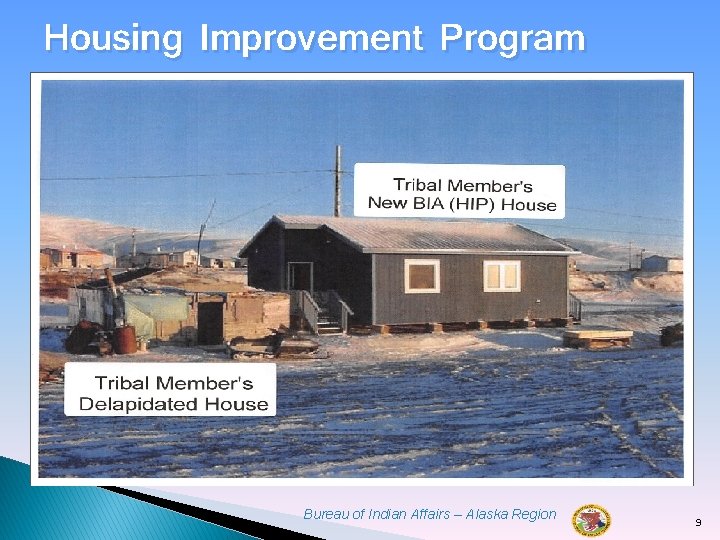 Housing Improvement Program

Tribal Member's New BIA (HIP) House

Tribal Member's Delapidated House

Bureau of Indian Affairs – Alaska Region

9